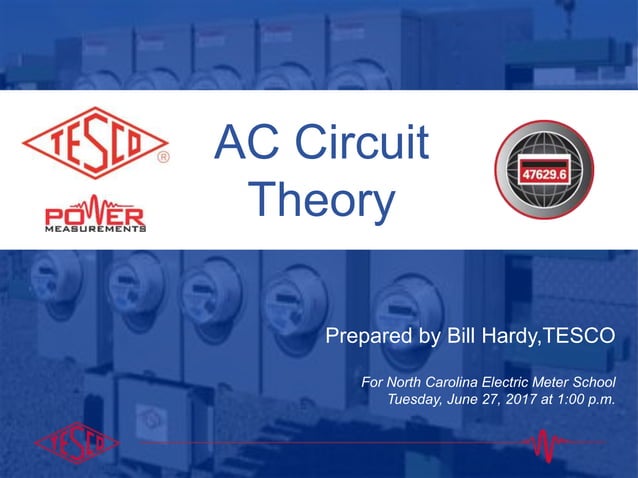 TESCO ®

POWER MEASUREMENTS

AC Circuit Theory

47629.6

Prepared by Bill Hardy,TESCO

For North Carolina Electric Meter School
Tuesday, June 27, 2017 at 1:00 p.m.

TESCO